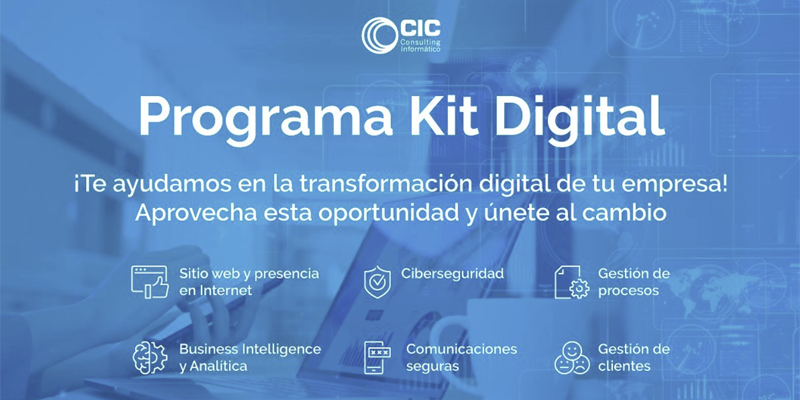 CIC
Consulting
Informático

Programa Kit Digital

¡Te ayudamos en la transformación digital de tu empresa!
Aprovecha esta oportunidad y únete al cambio

Sitio web y presencia en Internet

Ciberseguridad

Gestión de procesos

Business Intelligence y Analítica

Comunicaciones seguras

Gestión de clientes